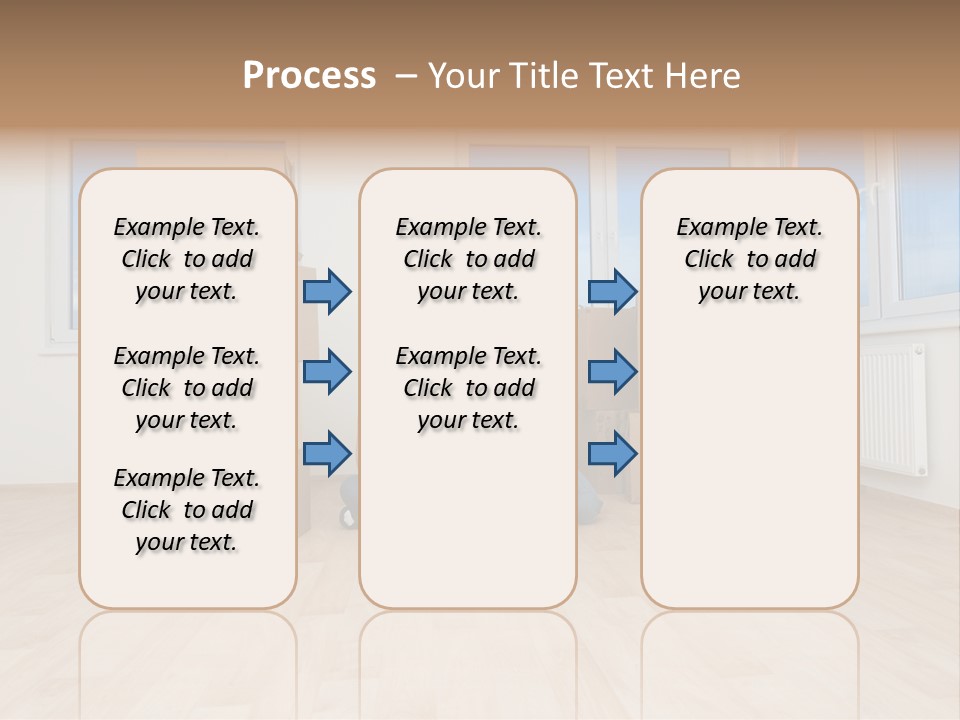 Process – Your Title Text Here

Example Text. Click to add your text.

Example Text. Click to add your text.

Example Text. Click to add your text.

Example Text. Click to add your text.

Example Text. Click to add your text.

Example Text. Click to add your text.